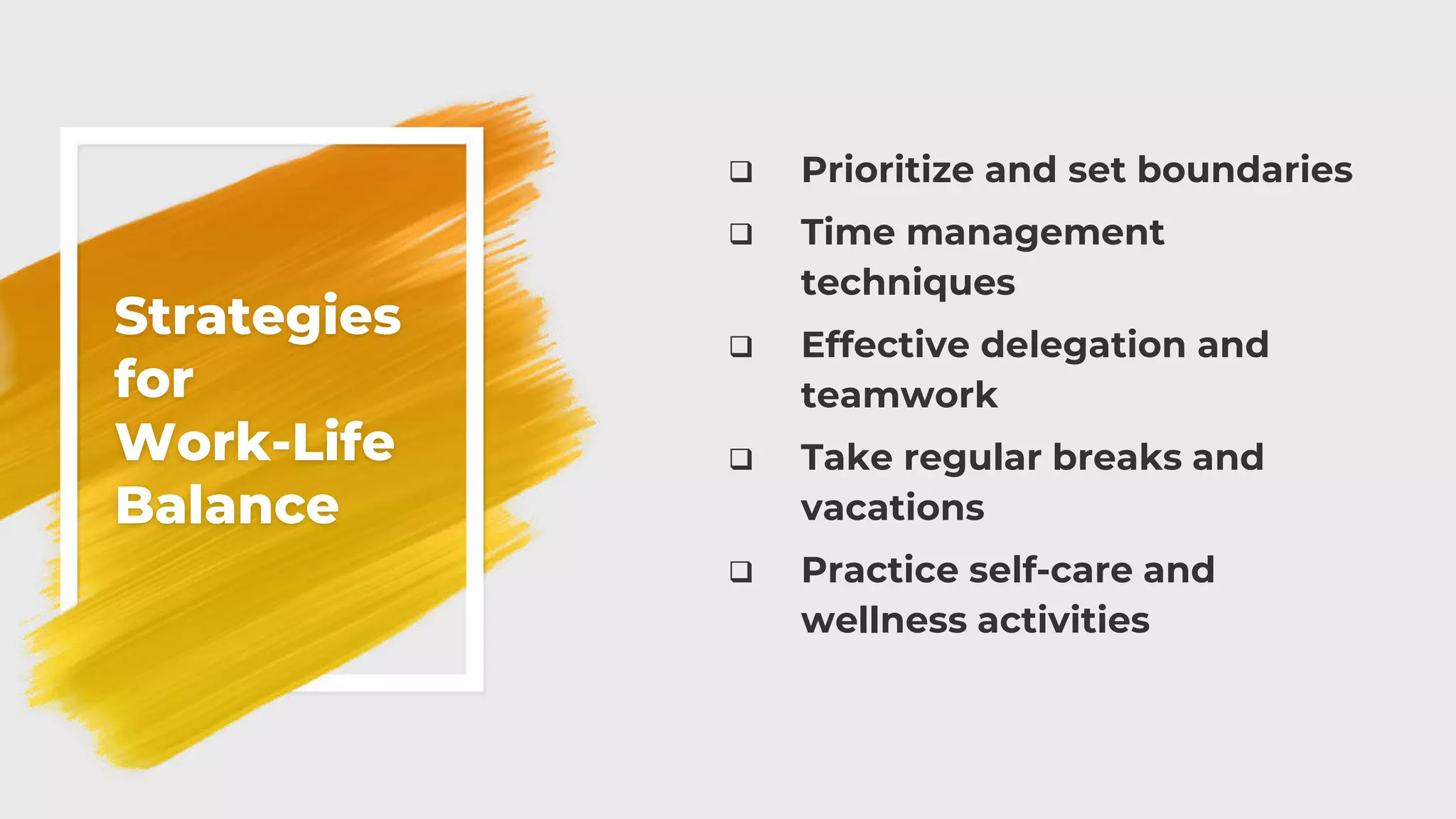 Strategies for Work-Life Balance

❑ Prioritize and set boundaries
❑ Time management techniques
❑ Effective delegation and teamwork
❑ Take regular breaks and vacations
❑ Practice self-care and wellness activities